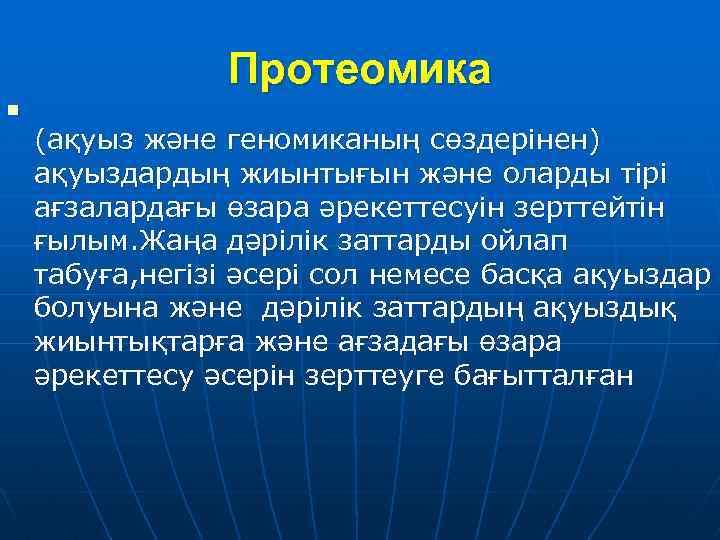 Протеомика

(ақуыз және геномиканың сөздерінен) ақуыздардың жиынтығын және оларды тірі ағзалардағы өзара әрекеттесуін зерттейтін ғылым.Жаңа дәрілік заттарды ойлап табуға,негізі әсері сол немесе басқа ақуыздар болуына және  дәрілік заттардың ақуыздық жиынтықтарға және ағзадағы өзара әрекеттесу әсерін зерттеуге бағытталған